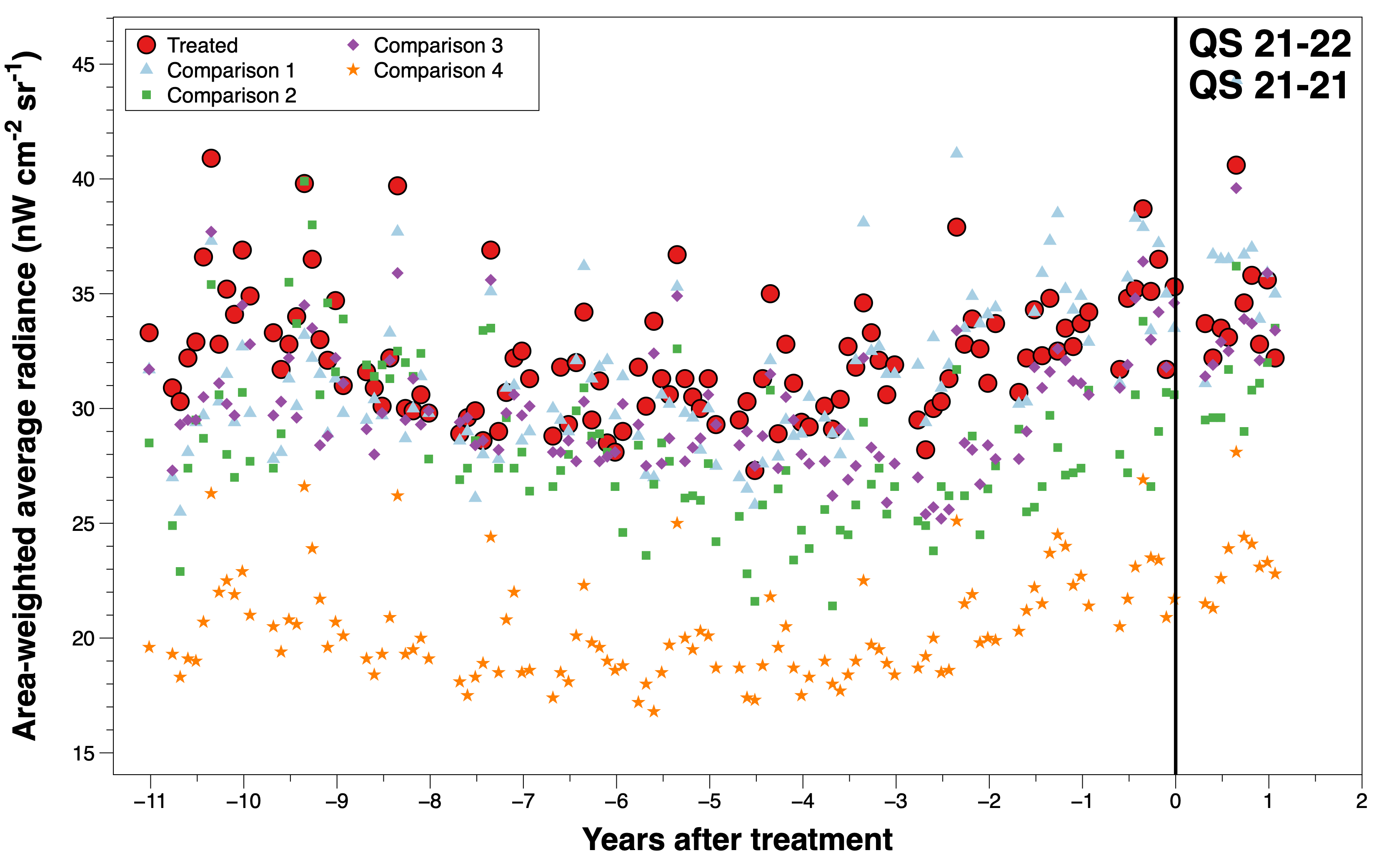 Treated
Comparison 1
Comparison 2
Comparison 3
Comparison 4

QS 21-22
QS 21-21

Area-weighted average radiance (nW cm$^{-2}$ sr$^{-1}$)

45
40
35
30
25
20
15

−11 −10 −9 −8 −7 −6 −5 −4 −3 −2 −1 0 1 2

Years after treatment